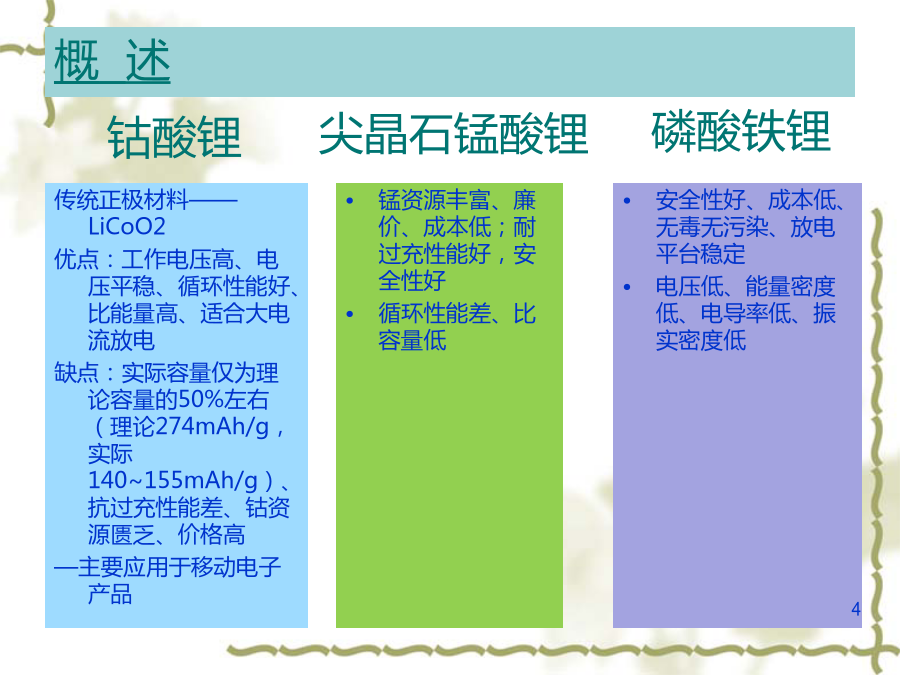 概 述

钴酸锂

传统正极材料——LiCoO2

优点：工作电压高、电压平稳、循环性能好、比能量高、适合大电流放电

缺点：实际容量仅为理论容量的50%左右（理论274mAh/g，实际140~155mAh/g）、抗过充性能差、钴资源匮乏、价格高

—主要应用于移动电子产品

尖晶石锰酸锂

• 锰资源丰富、廉价、成本低；耐过充性能好，安全性好

• 循环性能差、比容量低

磷酸铁锂

• 安全性好、成本低、无毒无污染、放电平台稳定

• 电压低、能量密度低、电导率低、振实密度低

4